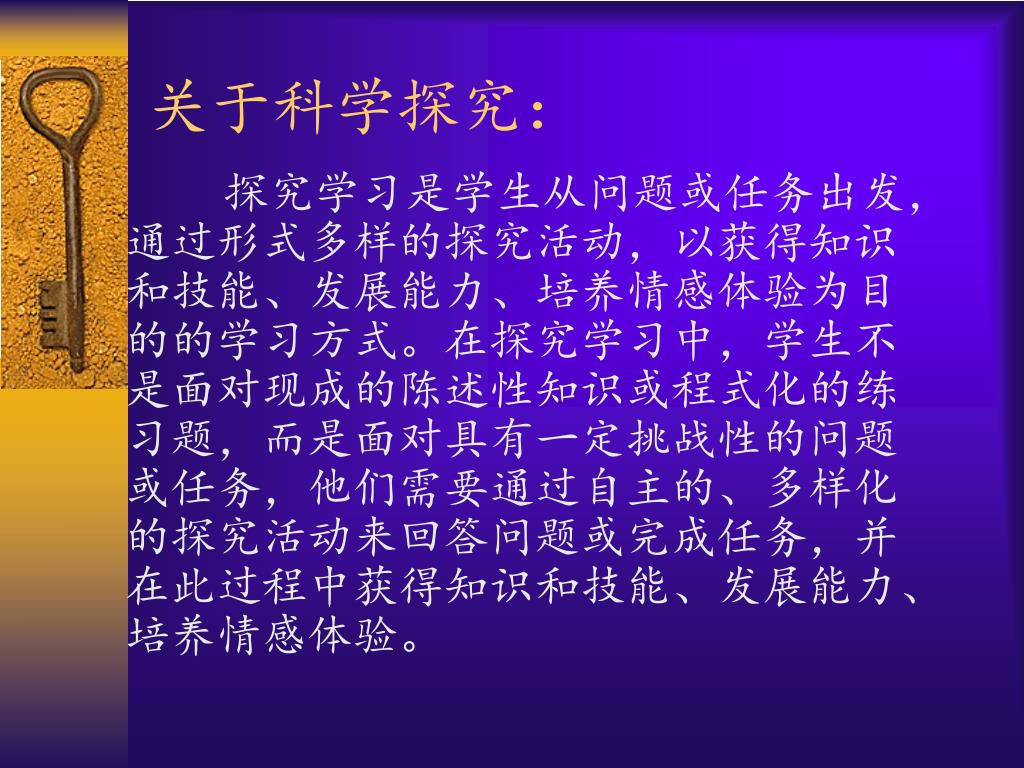 关于科学探究：

探究学习是学生从问题或任务出发，通过形式多样的探究活动，以获得知识和技能、发展能力、培养情感体验为目的的学习方式。在探究学习中，学生不是面对现成的陈述性知识或程式化的练习题，而是面对具有一定挑战性的问题或任务，他们需要通过自主的、多样化的探究活动来回答问题或完成任务，并在此过程中获得知识和技能、发展能力、培养情感体验。